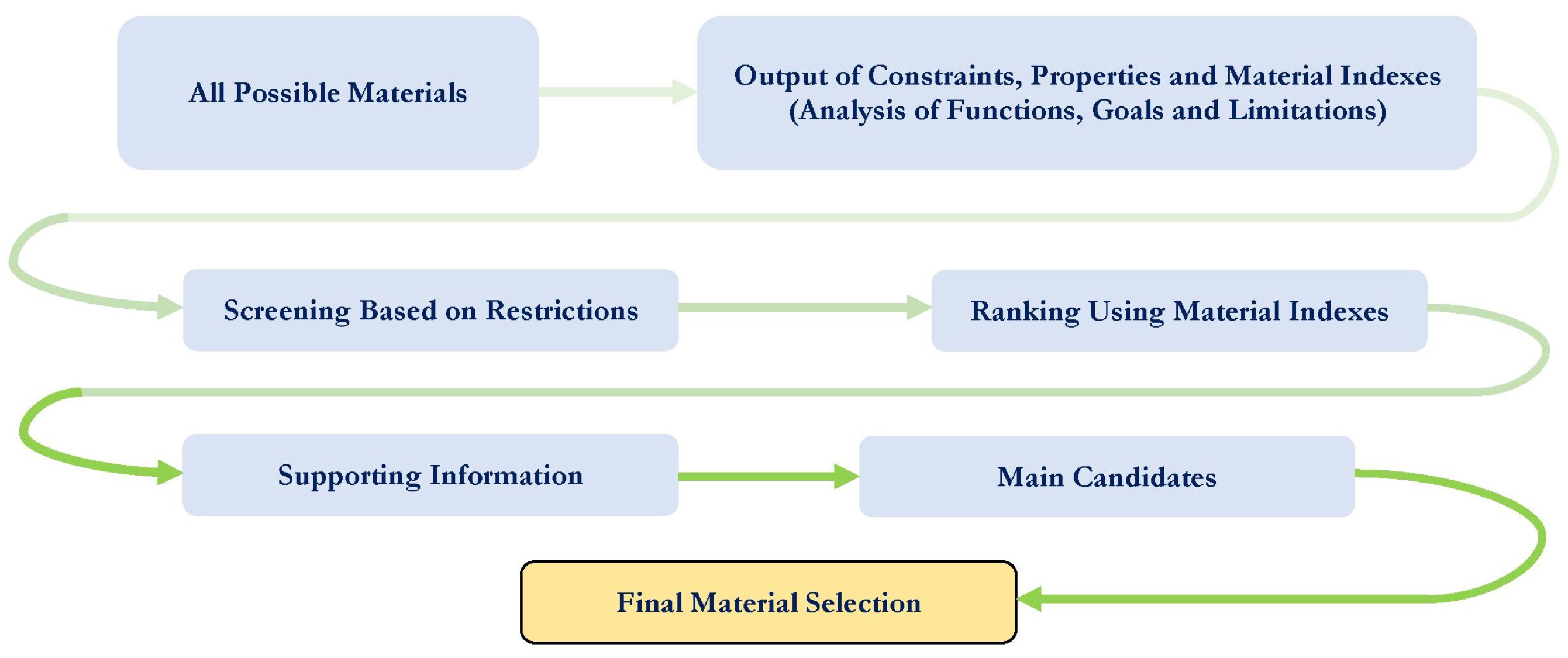 All Possible Materials

Output of Constraints, Properties and Material Indexes (Analysis of Functions, Goals and Limitations)

Screening Based on Restrictions

Ranking Using Material Indexes

Supporting Information

Main Candidates

Final Material Selection